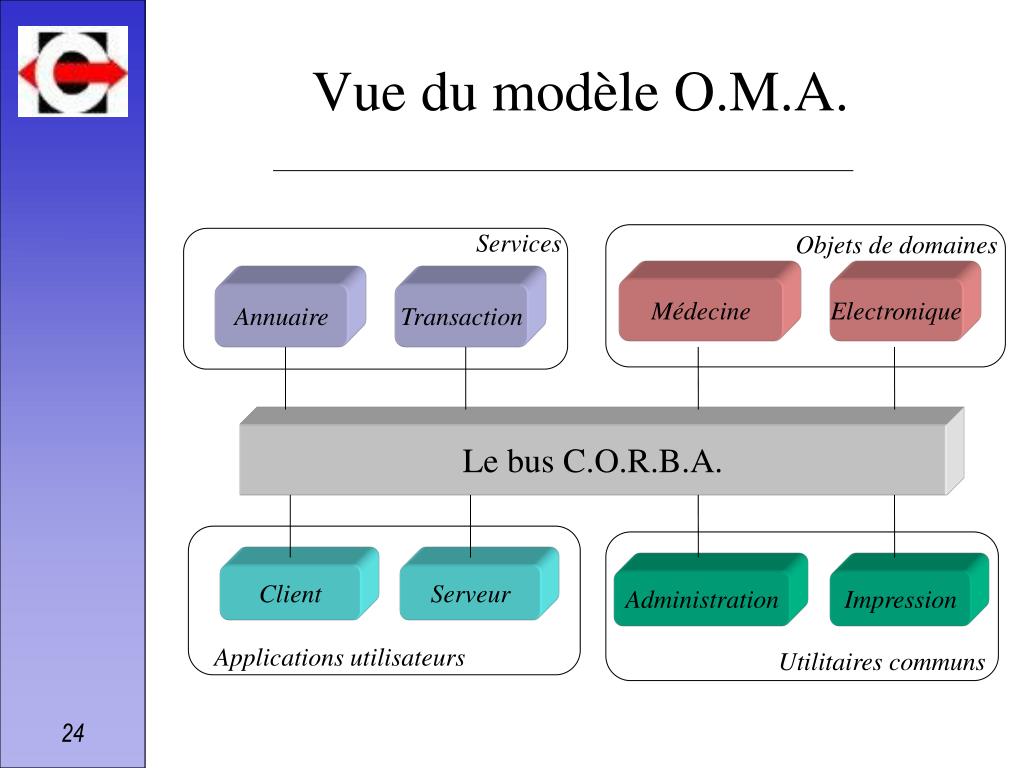 Vue du modèle O.M.A.

Services

Annuaire

Transaction

Objets de domaines

Médecine

Electronique

Le bus C.O.R.B.A.

Client

Serveur

Applications utilisateurs

Administration

Impression

Utilitaires communs

24